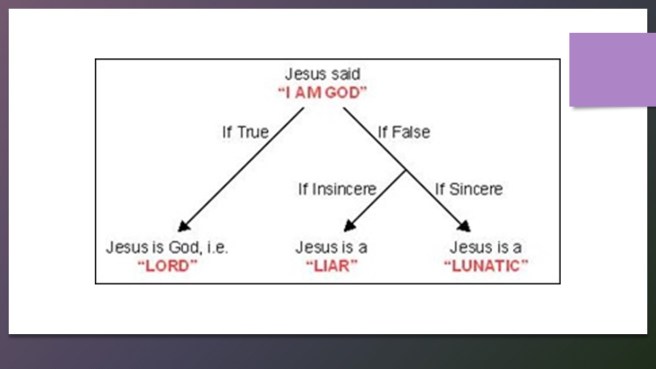 Jesus said
"I AM GOD"

If True

If False

If Insincere

If Sincere

Jesus is God, i.e.
"LORD"

Jesus is a
"LIAR"

Jesus is a
"LUNATIC"